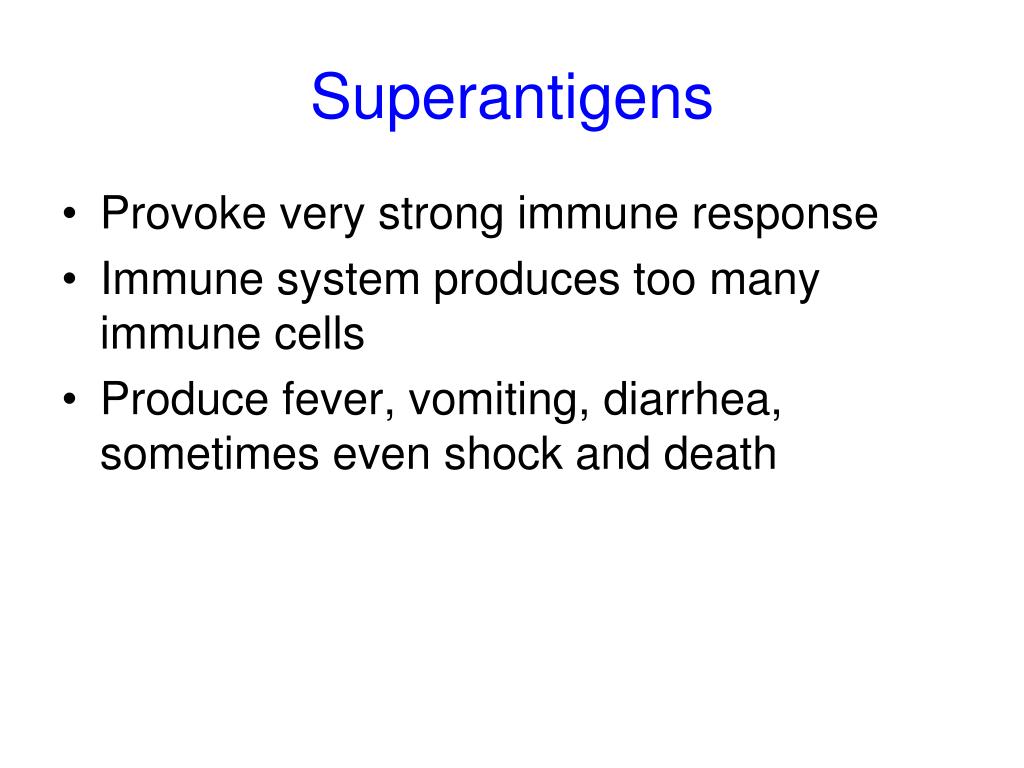 Superantigens

• Provoke very strong immune response
• Immune system produces too many immune cells
• Produce fever, vomiting, diarrhea, sometimes even shock and death